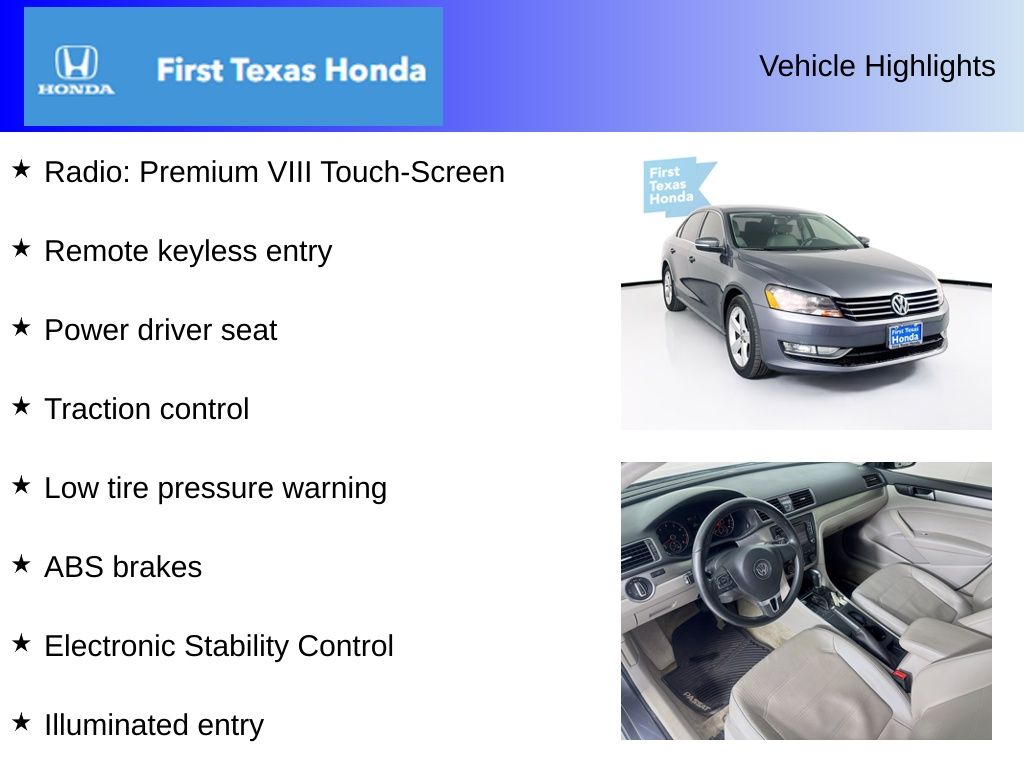 HONDA First Texas Honda

Vehicle Highlights

★ Radio: Premium VIII Touch-Screen

★ Remote keyless entry

★ Power driver seat

★ Traction control

★ Low tire pressure warning

★ ABS brakes

★ Electronic Stability Control

★ Illuminated entry

First Texas Honda

First Texas Honda

PASSAT